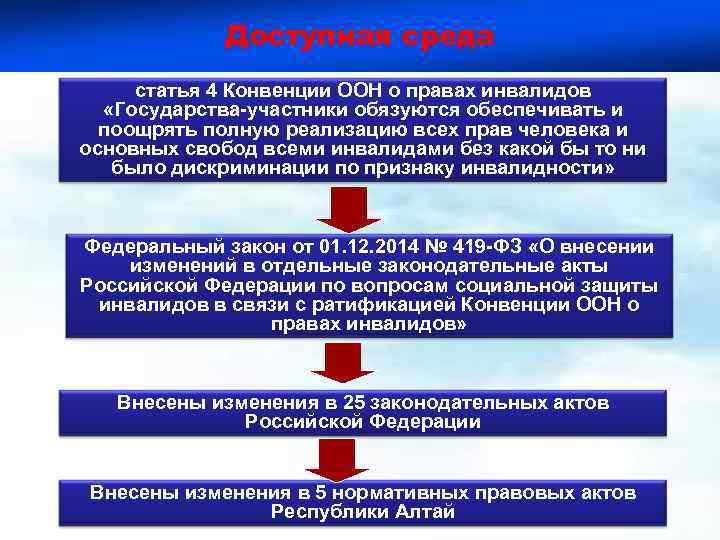 Доступная среда

статья 4 Конвенции ООН о правах инвалидов «Государства-участники обязуются обеспечивать и поощрять полную реализацию всех прав человека и основных свобод всеми инвалидами без какой бы то ни было дискриминации по признаку инвалидности»

Федеральный закон от 01.12.2014 № 419-ФЗ «О внесении изменений в отдельные законодательные акты Российской Федерации по вопросам социальной защиты инвалидов в связи с ратификацией Конвенции ООН о правах инвалидов»

Внесены изменения в 25 законодательных актов Российской Федерации

Внесены изменения в 5 нормативных правовых актов Республики Алтай